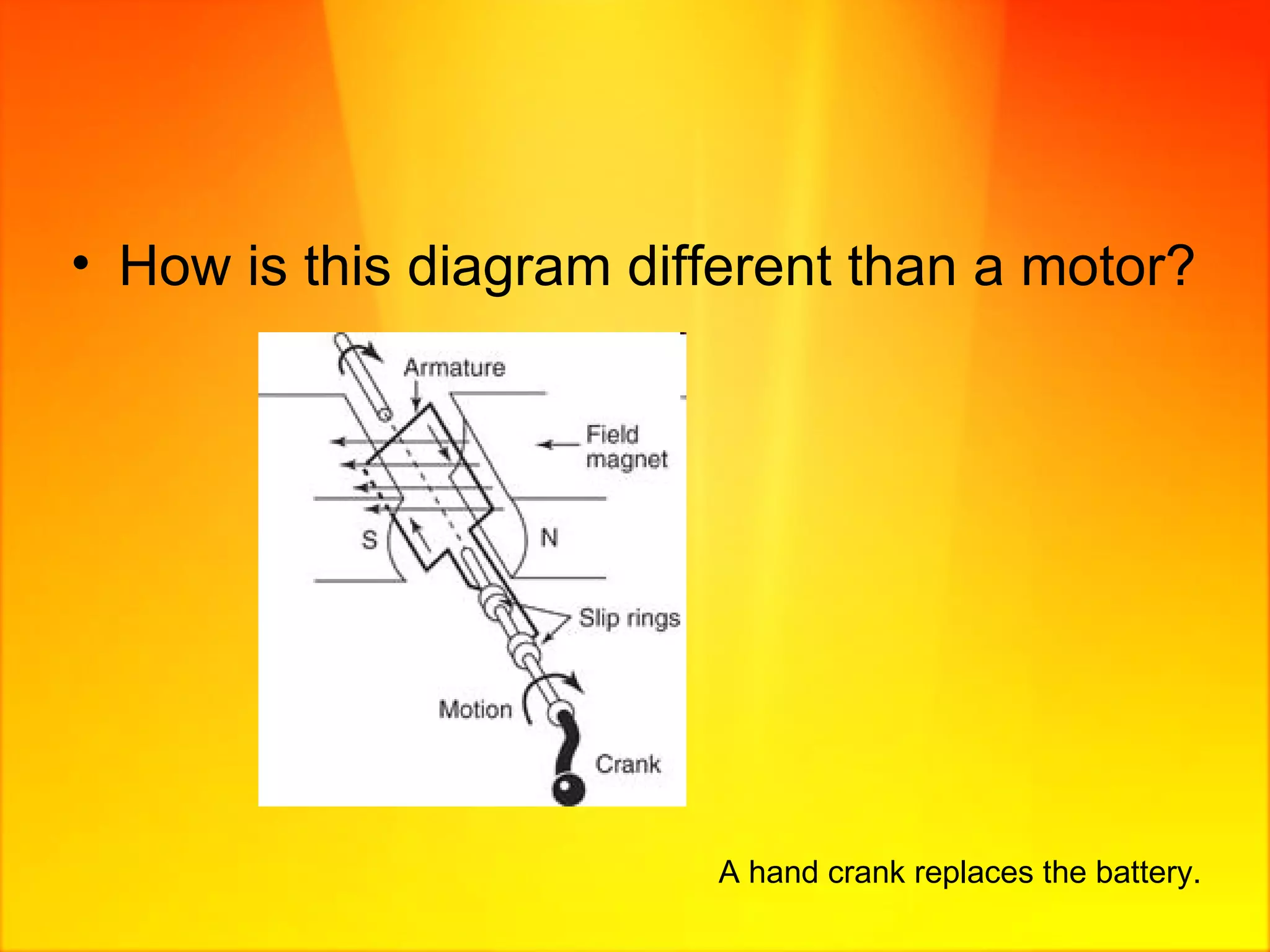 • How is this diagram different than a motor?

Armature

Field magnet

S

N

Slip rings

Motion

Crank

A hand crank replaces the battery.